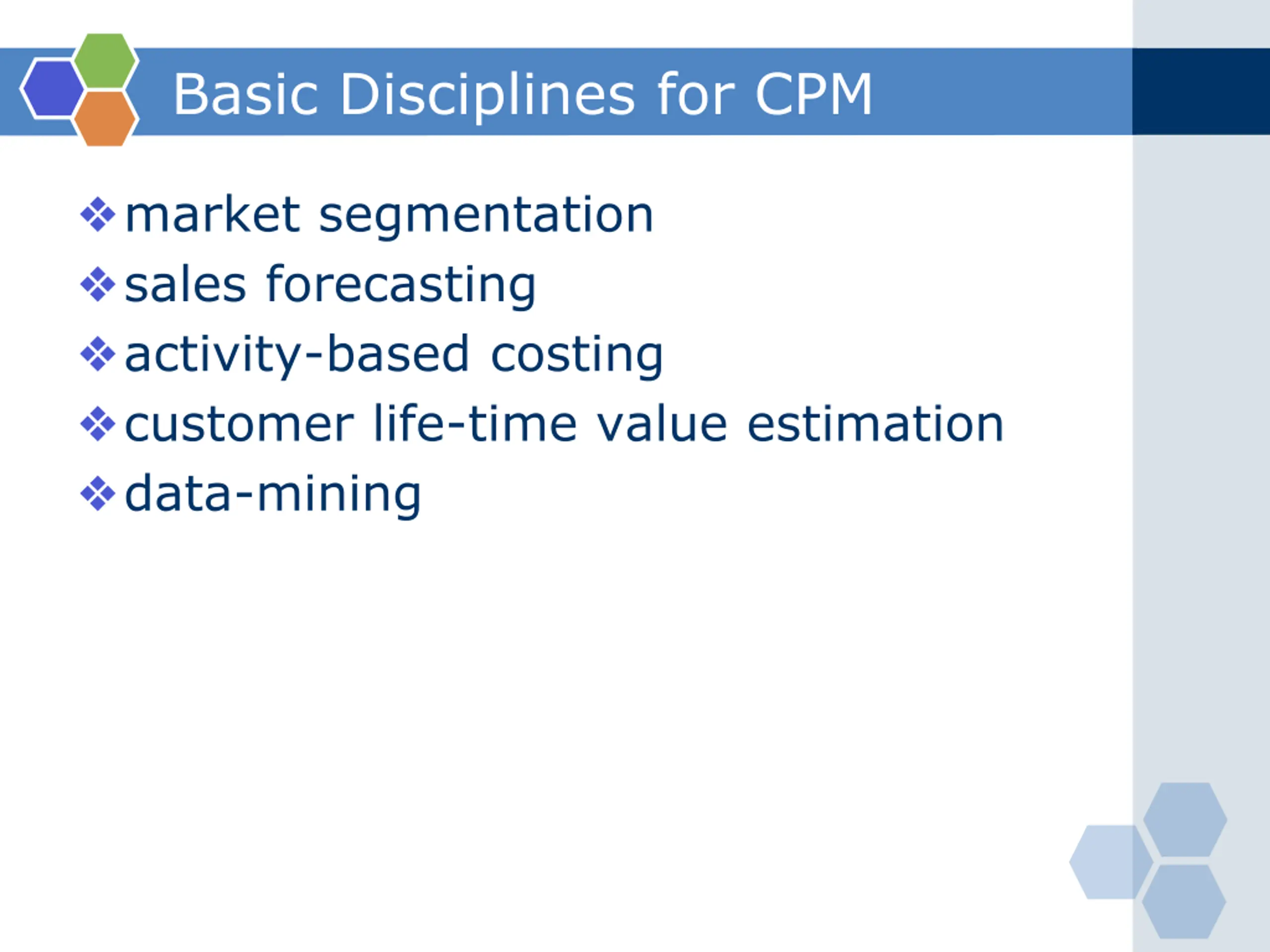 Basic Disciplines for CPM

❖ market segmentation
❖ sales forecasting
❖ activity-based costing
❖ customer life-time value estimation
❖ data-mining